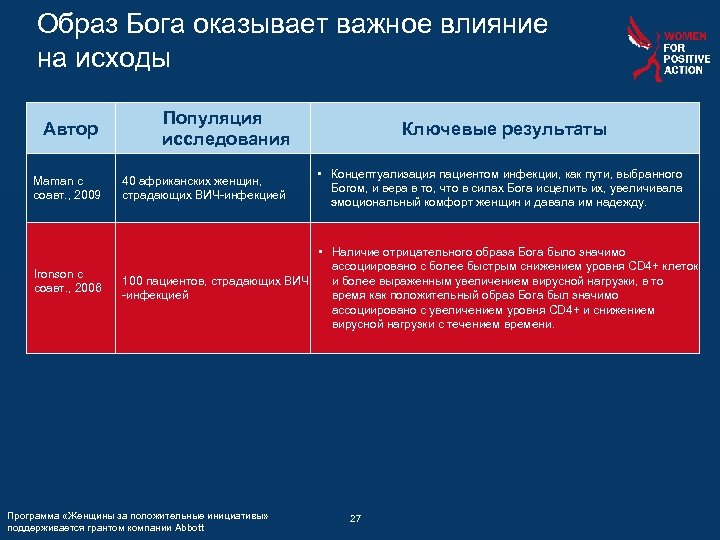 Образ Бога оказывает важное влияние на исходы

WOMEN FOR POSITIVE ACTION

| Автор | Популяция исследования | Ключевые результаты |
|---|---|---|
| Maman с соавт., 2009 | 40 африканских женщин, страдающих ВИЧ-инфекцией | ▪ Концептуализация пациентом инфекции, как пути, выбранного Богом, и вера в то, что в силах Бога исцелить их, увеличивала эмоциональный комфорт женщин и давала им надежду. |
| Ironson с соавт., 2006 | 100 пациентов, страдающих ВИЧ -инфекцией | ▪ Наличие отрицательного образа Бога было значимо ассоциировано с более быстрым снижением уровня CD4+ клеток и более выраженным увеличением вирусной нагрузки, в то время как положительный образ Бога был значимо ассоциировано с увеличением уровня CD4+ и снижением вирусной нагрузки с течением времени. |

Программа «Женщины за положительные инициативы» поддерживается грантом компании Abbott

27